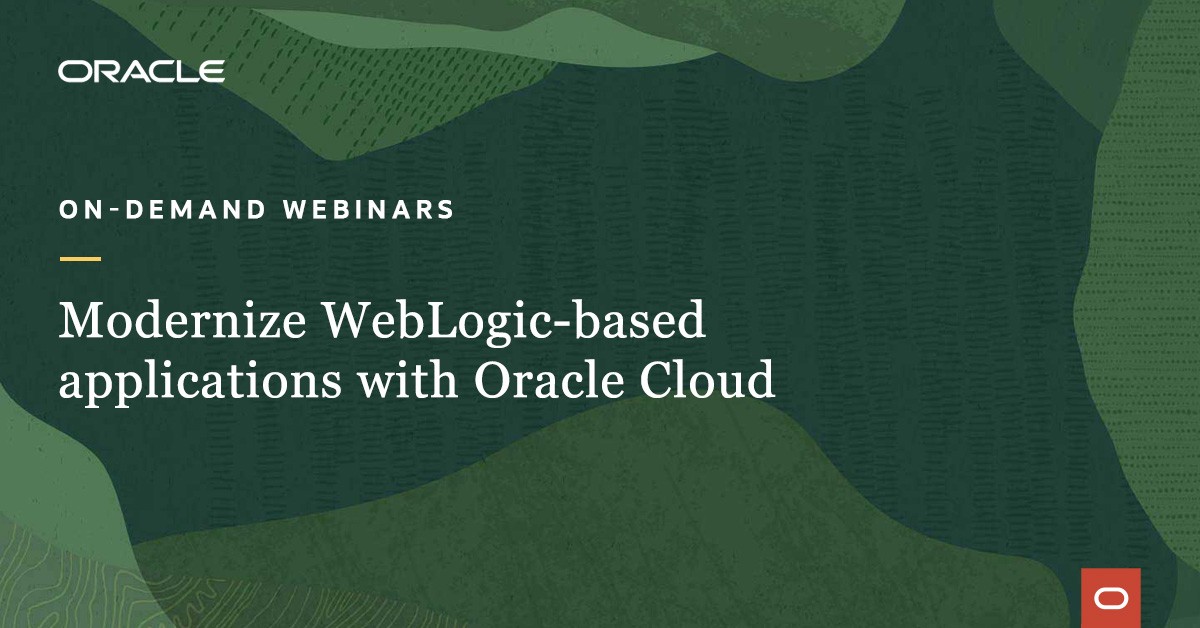 ORACLE

ON-DEMAND WEBINARS

Modernize WebLogic-based applications with Oracle Cloud